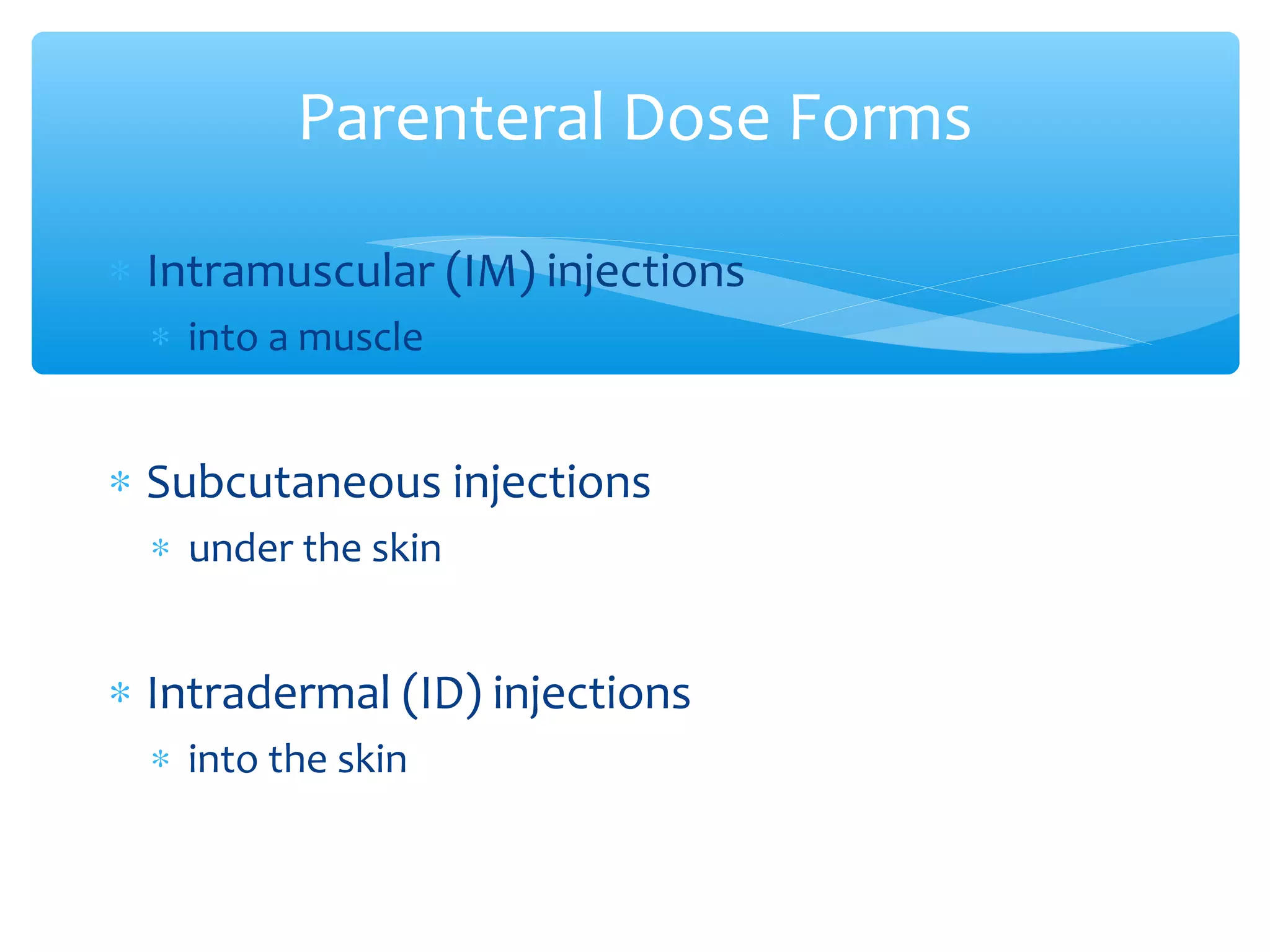 Parenteral Dose Forms

* Intramuscular (IM) injections
  * into a muscle

* Subcutaneous injections
  * under the skin

* Intradermal (ID) injections
  * into the skin